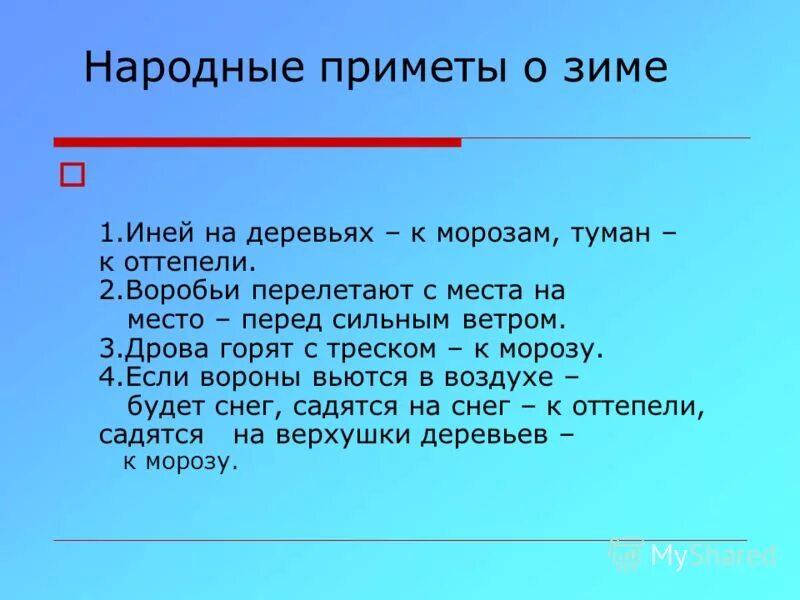 Народные приметы о зиме

1.Иней на деревьях – к морозам, туман – к оттепели.
2.Воробьи перелетают с места на место – перед сильным ветром.
3.Дрова горят с треском – к морозу.
4.Если вороны вьются в воздухе – будет снег, садятся на снег – к оттепели, садятся на верхушки деревьев – к морозу.

MyShared